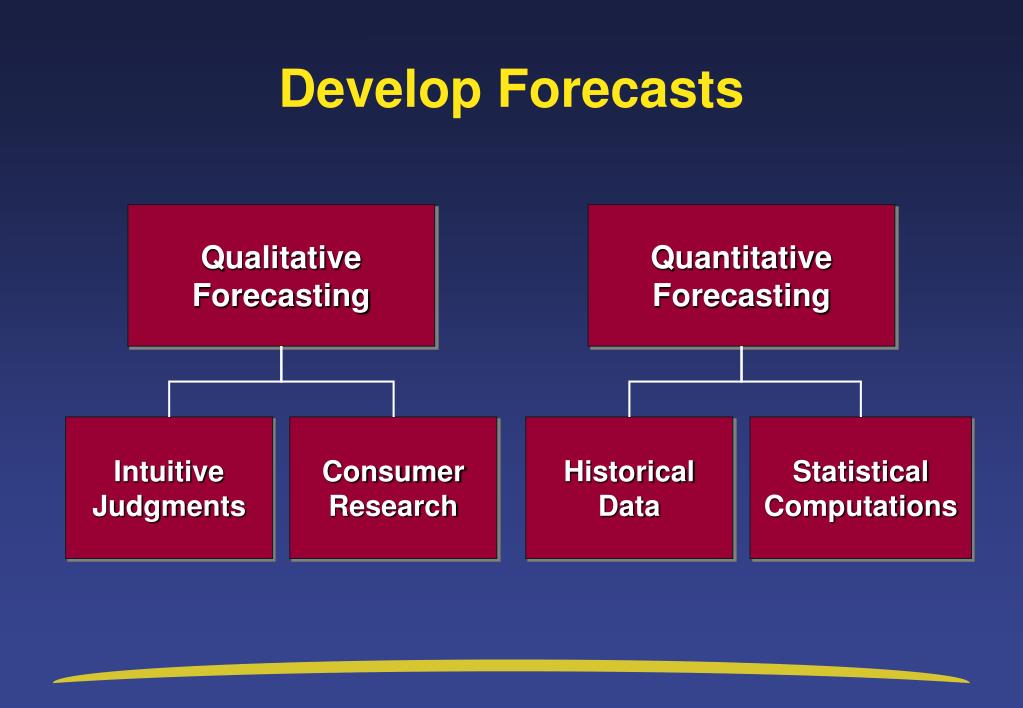 Develop Forecasts

Qualitative Forecasting

Intuitive Judgments

Consumer Research

Quantitative Forecasting

Historical Data

Statistical Computations